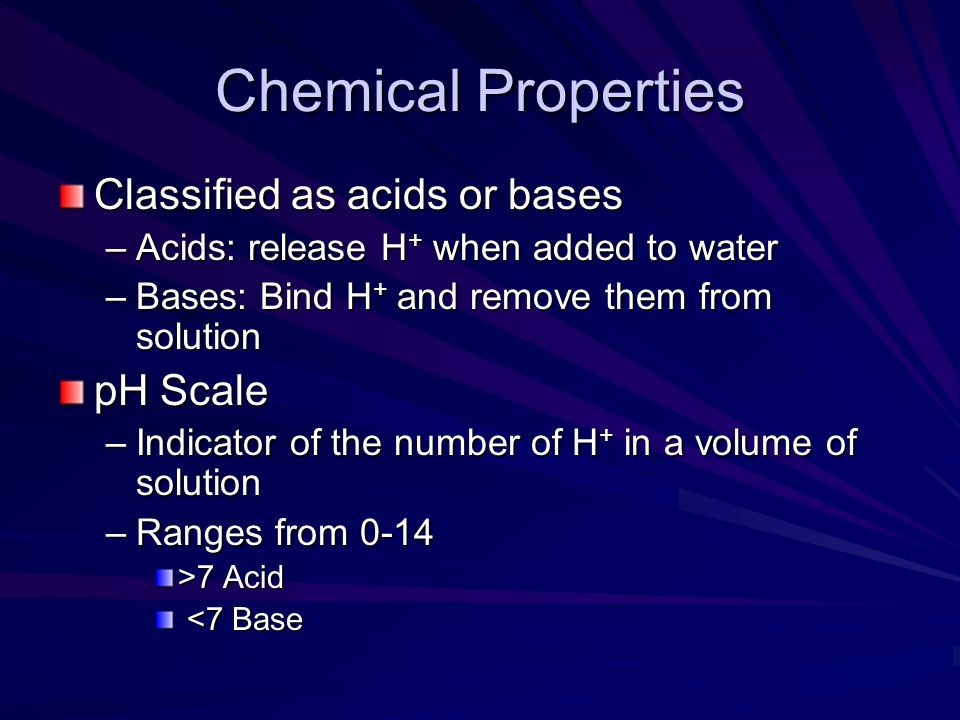 Chemical Properties

Classified as acids or bases

– Acids: release $H^+$ when added to water

– Bases: Bind $H^+$ and remove them from solution

pH Scale

– Indicator of the number of $H^+$ in a volume of solution

– Ranges from 0-14

>7 Acid

<7 Base